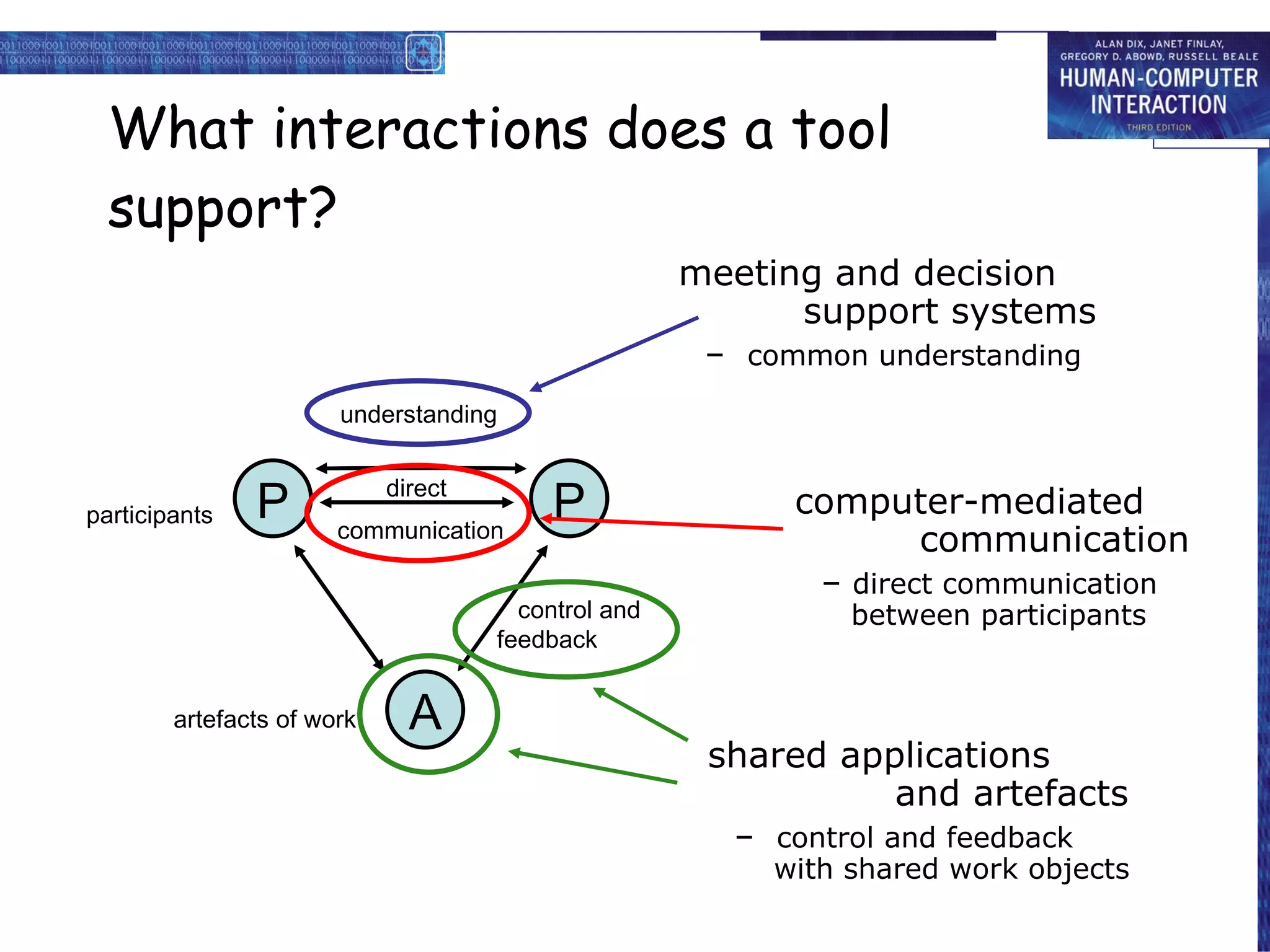 ALAN DIX, JANET FINLAY, GREGORY D. ABOWD, RUSSELL BEALE
HUMAN-COMPUTER INTERACTION
THIRD EDITION

What interactions does a tool support?

meeting and decision support systems
– common understanding

understanding

participants

P

direct

communication

P

computer-mediated communication
– direct communication between participants

control and feedback

artefacts of work

A

shared applications and artefacts
– control and feedback with shared work objects